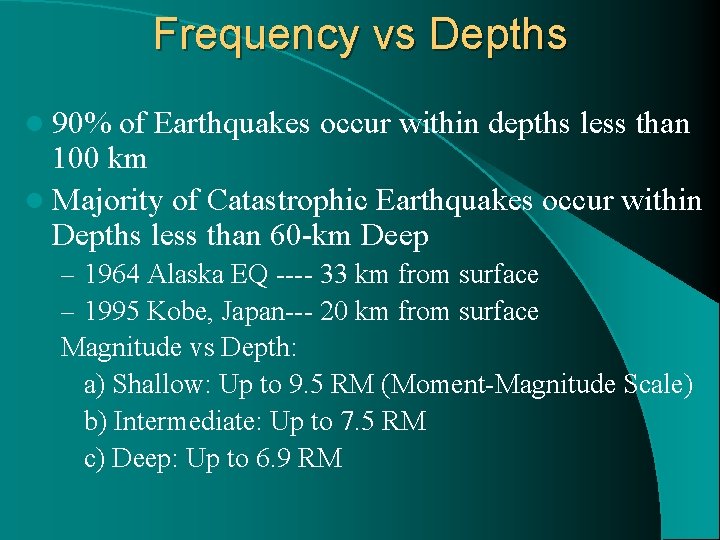 Frequency vs Depths

90% of Earthquakes occur within depths less than 100 km

Majority of Catastrophic Earthquakes occur within Depths less than 60-km Deep

– 1964 Alaska EQ ---- 33 km from surface

– 1995 Kobe, Japan--- 20 km from surface

Magnitude vs Depth:

a) Shallow: Up to 9.5 RM (Moment-Magnitude Scale)

b) Intermediate: Up to 7.5 RM

c) Deep: Up to 6.9 RM